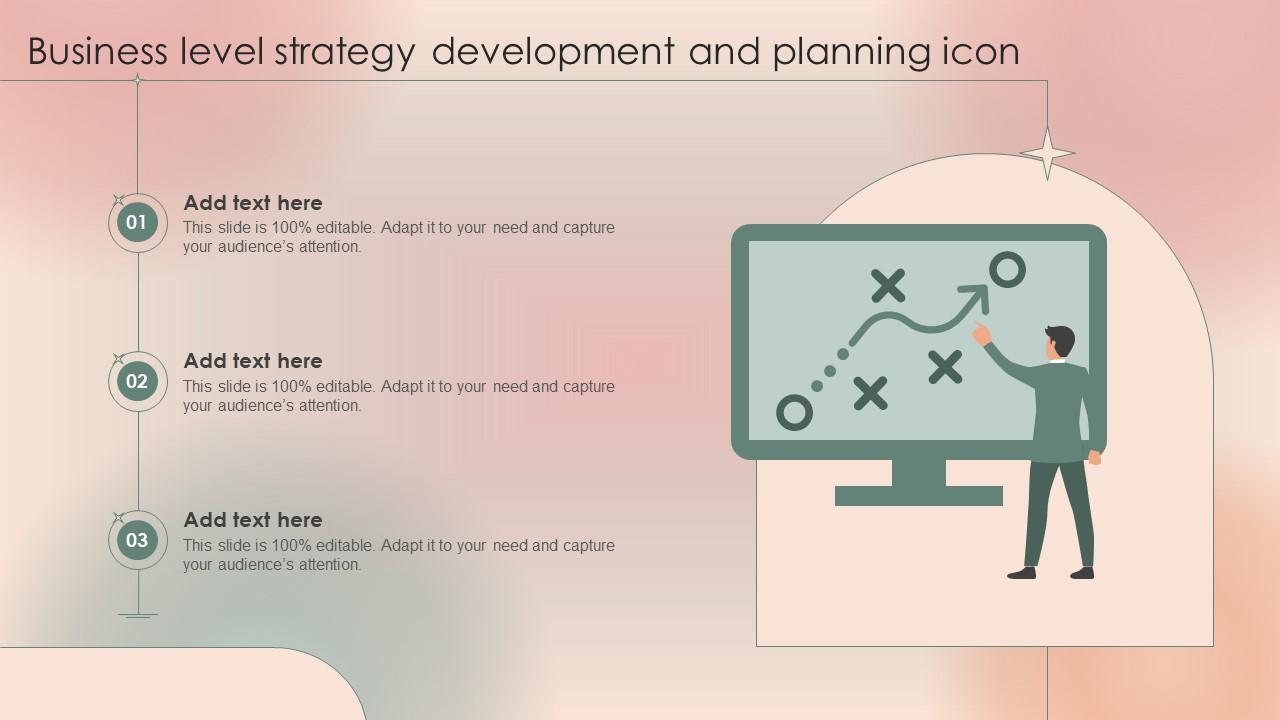 Business level strategy development and planning icon

01

Add text here

This slide is 100% editable. Adapt it to your need and capture your audience's attention.

02

Add text here

This slide is 100% editable. Adapt it to your need and capture your audience's attention.

03

Add text here

This slide is 100% editable. Adapt it to your need and capture your audience's attention.